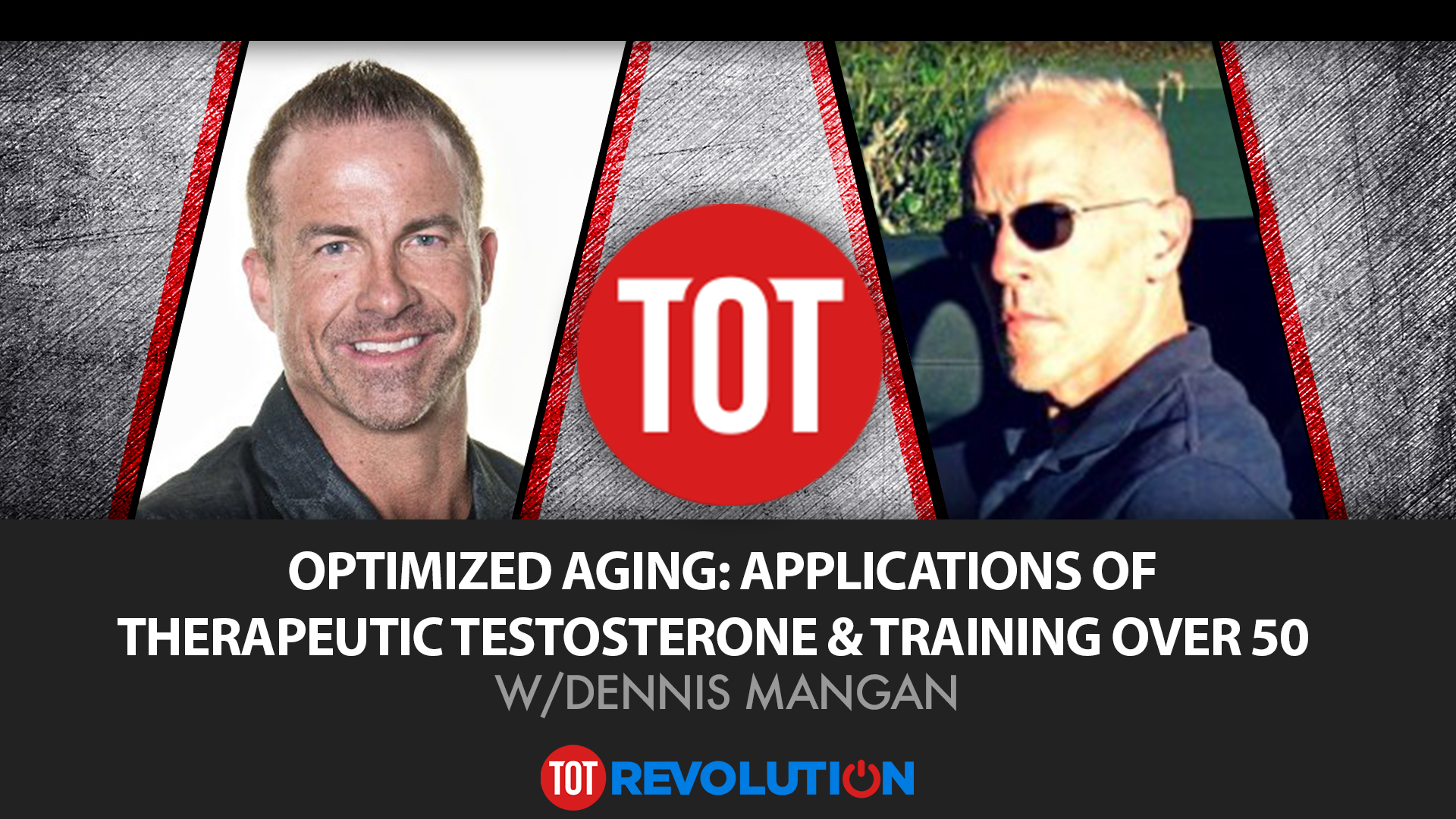 TOT

OPTIMIZED AGING: APPLICATIONS OF THERAPEUTIC TESTOSTERONE & TRAINING OVER 50

W/DENNIS MANGAN

TOT REVOLUTION